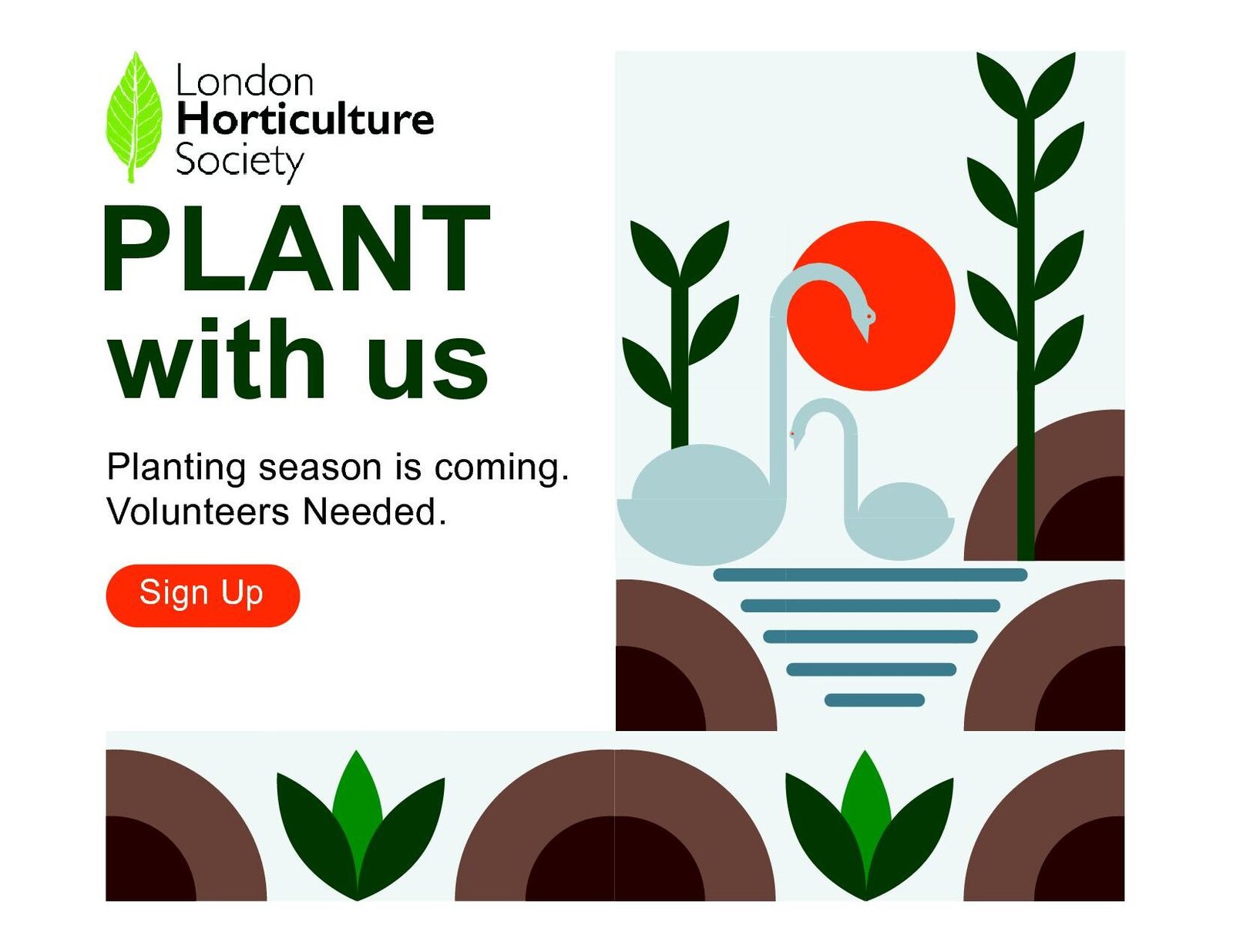 London
Horticulture
Society

PLANT
with us

Planting season is coming.
Volunteers Needed.

Sign Up